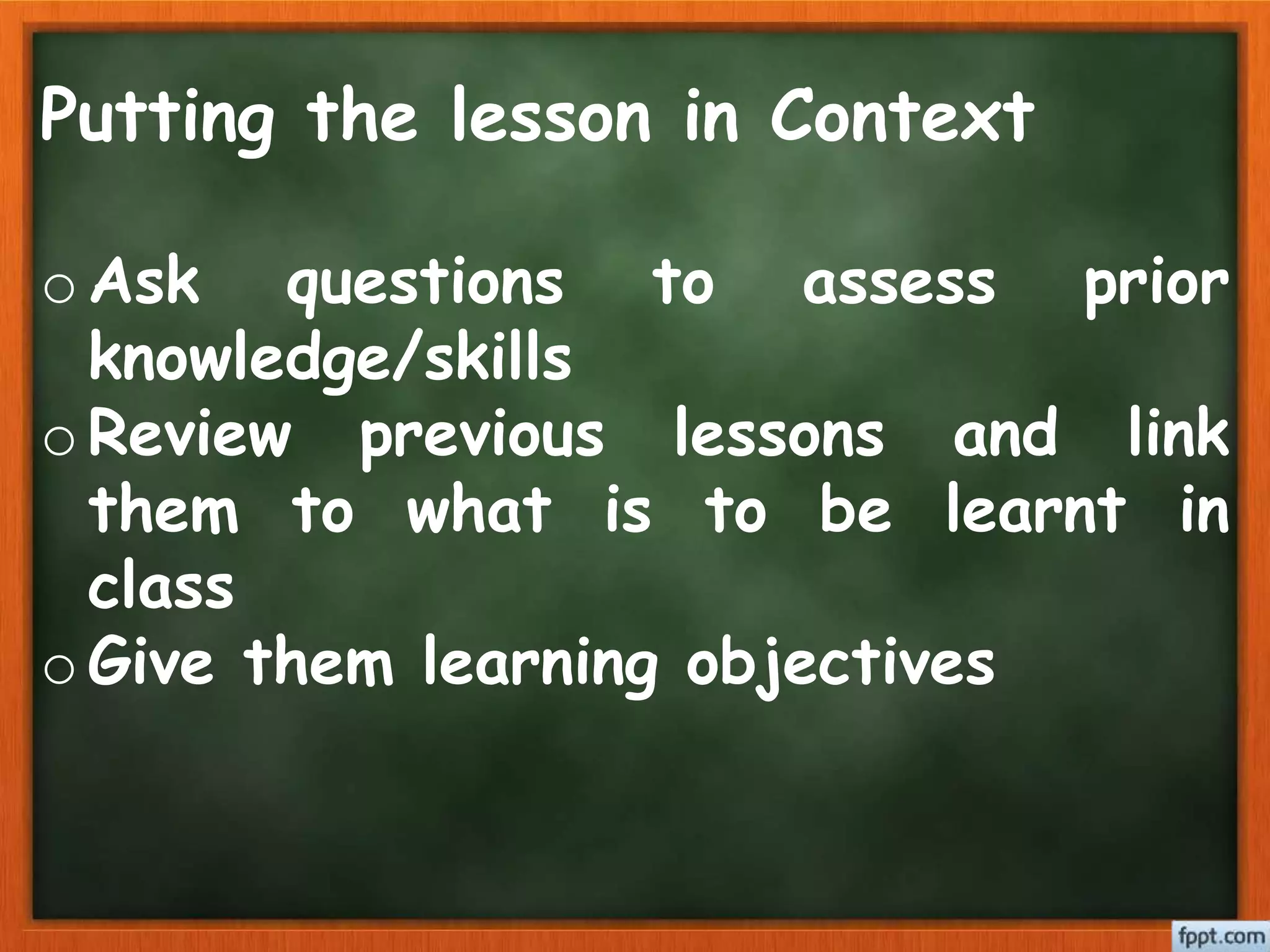 Putting the lesson in Context

o Ask questions to assess prior knowledge/skills
o Review previous lessons and link them to what is to be learnt in class
o Give them learning objectives

fppt.com